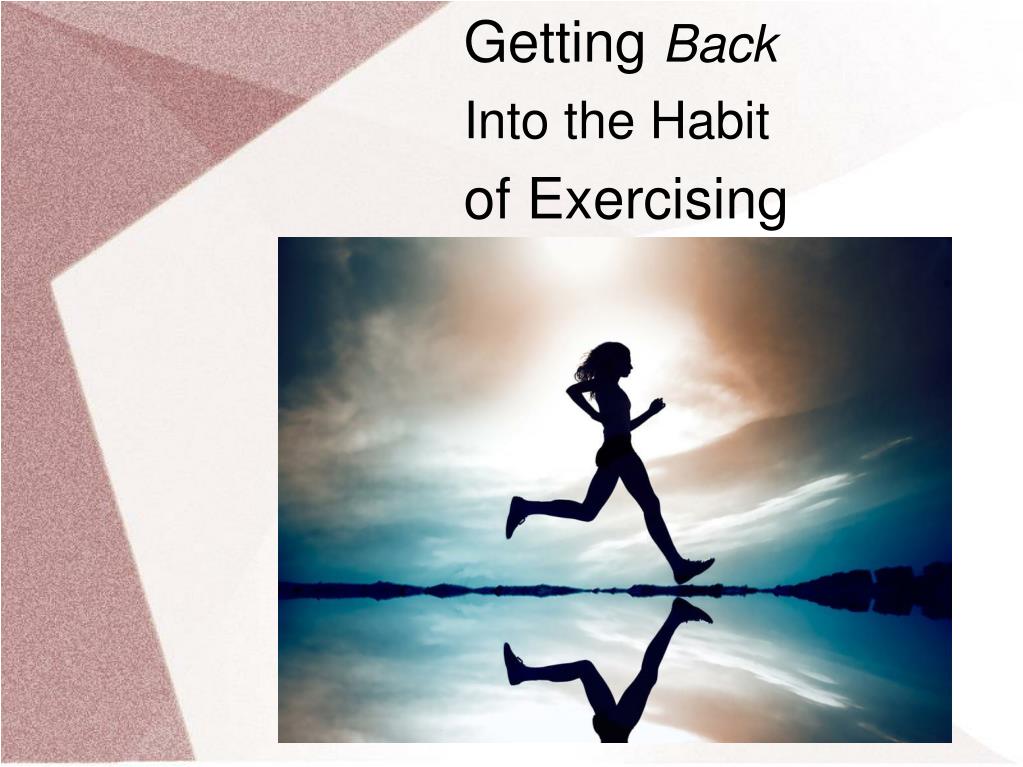 Getting Back
Into the Habit
of Exercising